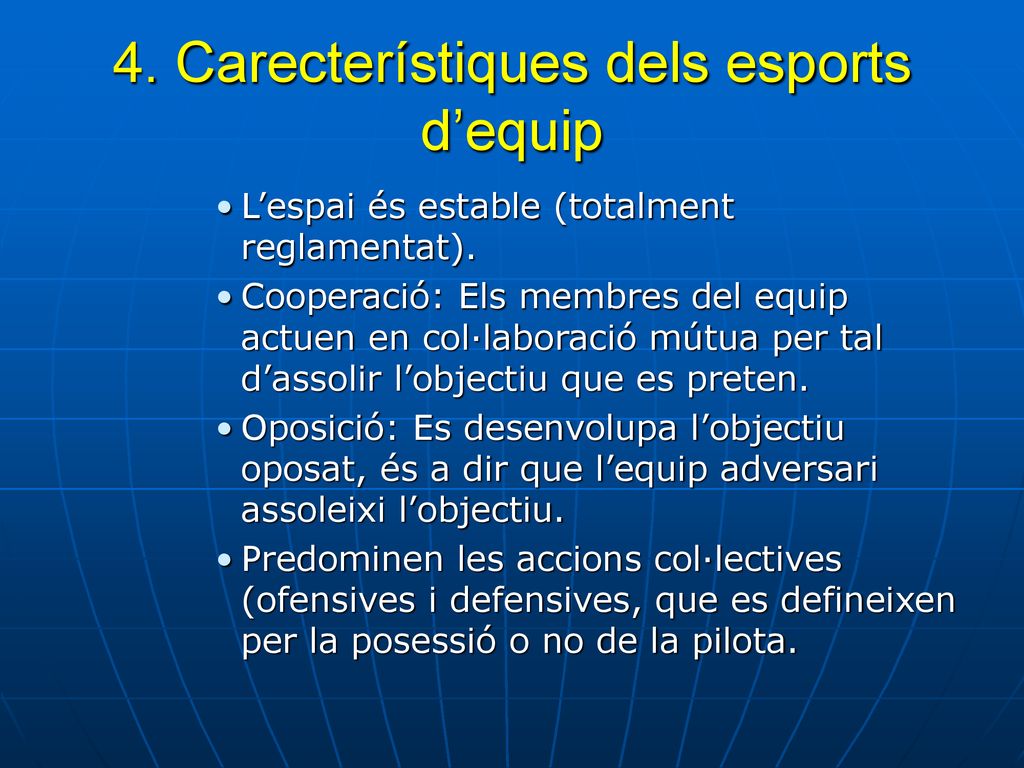 4. Carecterístiques dels esports d’equip

• L’espai és estable (totalment reglamentat).
• Cooperació: Els membres del equip actuen en col·laboració mútua per tal d’assolir l’objectiu que es preten.
• Oposició: Es desenvolupa l’objectiu oposat, és a dir que l’equip adversari assoleixi l’objectiu.
• Predominen les accions col·lectives (ofensives i defensives, que es defineixen per la posessió o no de la pilota.